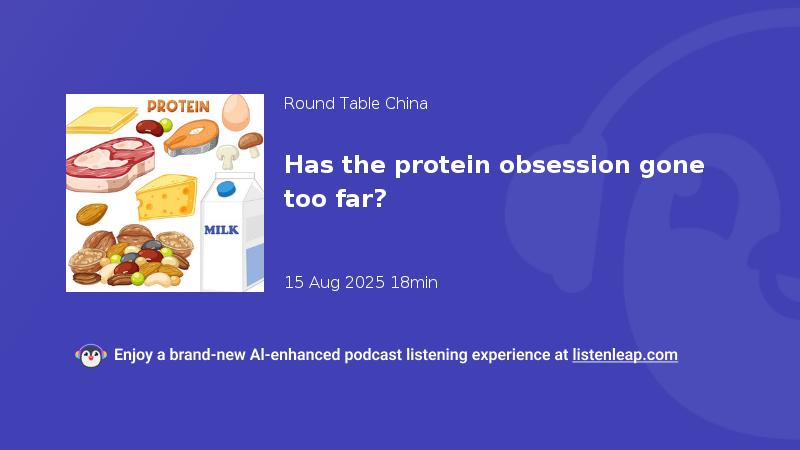 PROTEIN

MILK

Round Table China

Has the protein obsession gone too far?

15 Aug 2025 18min

Enjoy a brand-new AI-enhanced podcast listening experience at listenleap.com